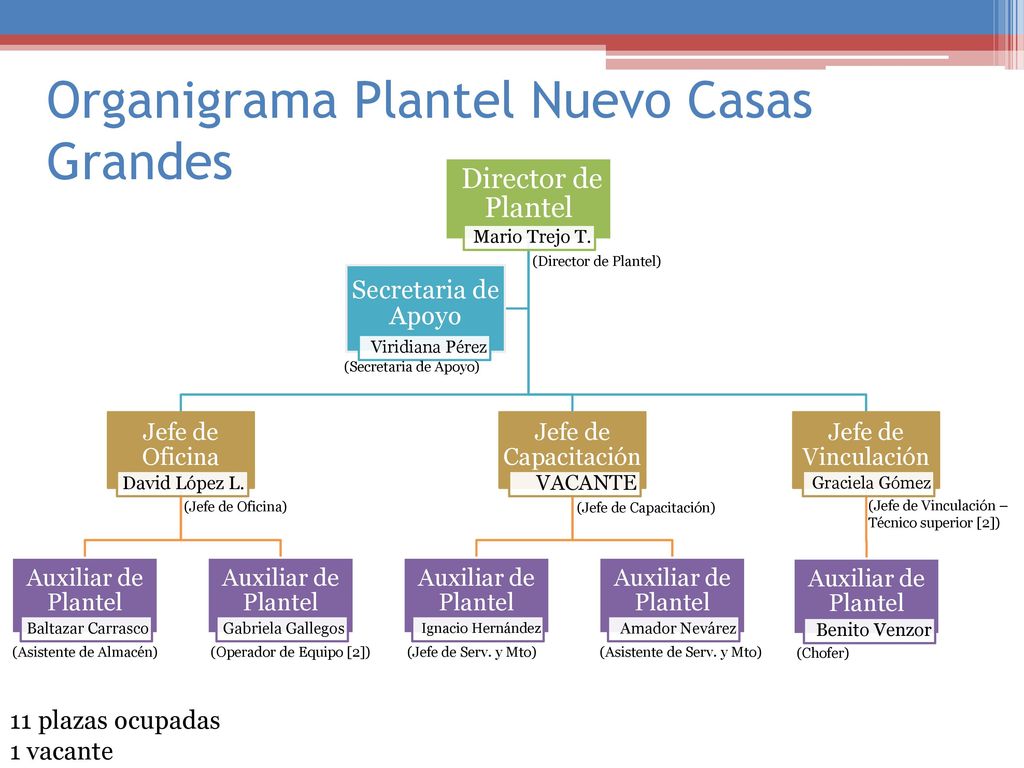 Organigrama Plantel Nuevo Casas Grandes

Director de Plantel
Mario Trejo T.
(Director de Plantel)

Secretaria de Apoyo
Viridiana Pérez
(Secretaria de Apoyo)

Jefe de Oficina
David López L.
(Jefe de Oficina)

Jefe de Capacitación
VACANTE
(Jefe de Capacitación)

Jefe de Vinculación
Graciela Gómez
(Jefe de Vinculación – Técnico superior [2])

Auxiliar de Plantel
Baltazar Carrasco
(Asistente de Almacén)

Auxiliar de Plantel
Gabriela Gallegos
(Operador de Equipo [2])

Auxiliar de Plantel
Ignacio Hernández
(Jefe de Serv. y Mto)

Auxiliar de Plantel
Amador Nevárez
(Asistente de Serv. y Mto)

Auxiliar de Plantel
Benito Venzor
(Chofer)

11 plazas ocupadas
1 vacante